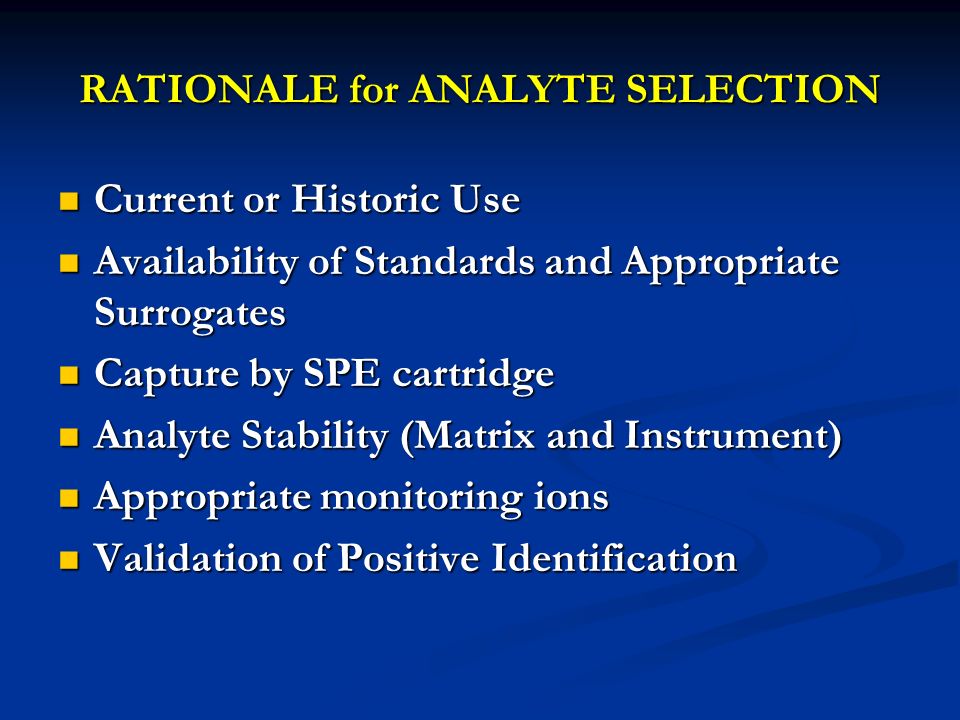 RATIONALE for ANALYTE SELECTION

- Current or Historic Use
- Availability of Standards and Appropriate Surrogates
- Capture by SPE cartridge
- Analyte Stability (Matrix and Instrument)
- Appropriate monitoring ions
- Validation of Positive Identification